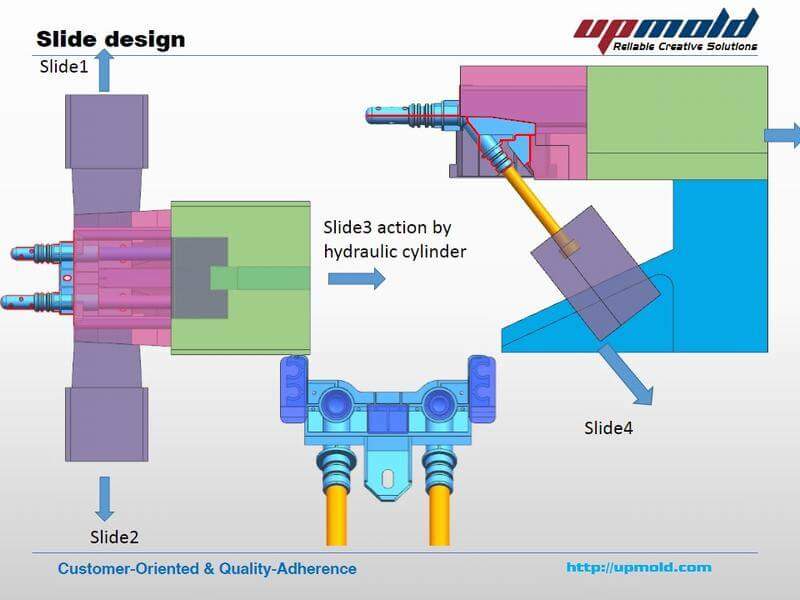 Slide design

upmold
Reliable Creative Solutions

Slide1

Slide3 action by hydraulic cylinder

Slide4

Slide2

Customer-Oriented & Quality-Adherence

http://upmold.com